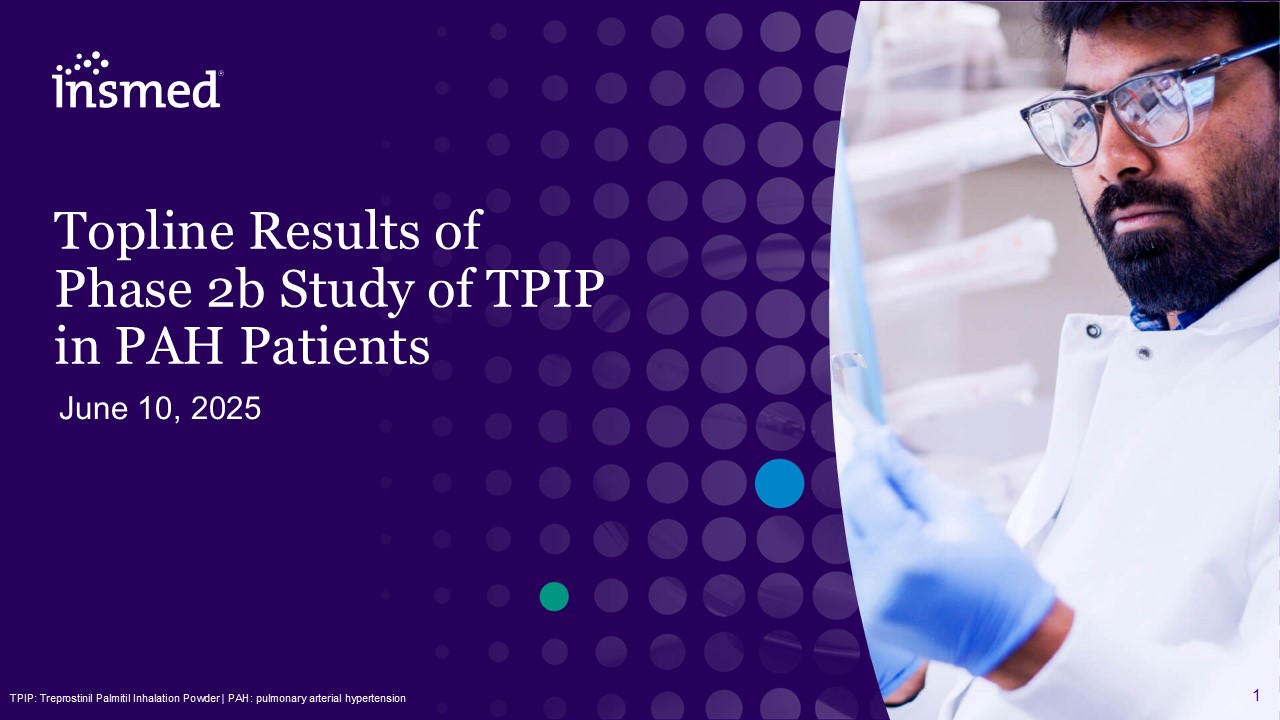 insmed®

Topline Results of Phase 2b Study of TPIP in PAH Patients

June 10, 2025

TPIP: Treprostinil Palmitil Inhalation Powder | PAH: pulmonary arterial hypertension

1